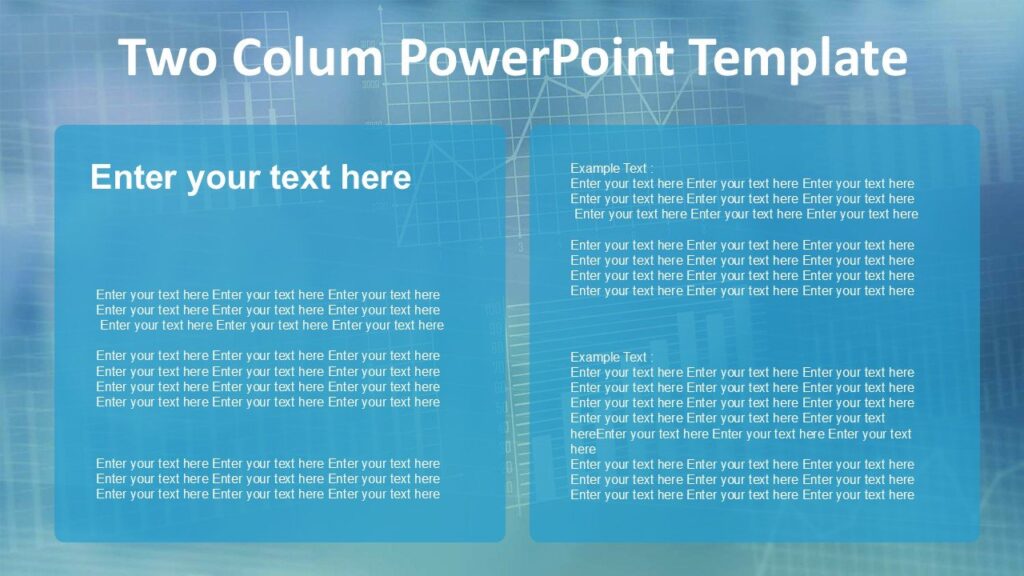 Two Colum PowerPoint Template

Enter your text here

Enter your text here Enter your text here Enter your text here Enter your text here Enter your text here Enter your text here Enter your text here Enter your text here Enter your text here

Enter your text here Enter your text here Enter your text here Enter your text here Enter your text here Enter your text here Enter your text here Enter your text here Enter your text here Enter your text here Enter your text here Enter your text here

Enter your text here Enter your text here Enter your text here Enter your text here Enter your text here Enter your text here Enter your text here Enter your text here Enter your text here

Example Text :
Enter your text here Enter your text here Enter your text here Enter your text here Enter your text here Enter your text here Enter your text here Enter your text here Enter your text here

Enter your text here Enter your text here Enter your text here Enter your text here Enter your text here Enter your text here Enter your text here Enter your text here Enter your text here Enter your text here Enter your text here Enter your text here

Example Text :
Enter your text here Enter your text here Enter your text here Enter your text here Enter your text here Enter your text here Enter your text here Enter your text here Enter your text here Enter your text here Enter your text here Enter your text hereEnter your text here Enter your text here Enter your text here
Enter your text here Enter your text here Enter your text here Enter your text here Enter your text here Enter your text here Enter your text here Enter your text here Enter your text here